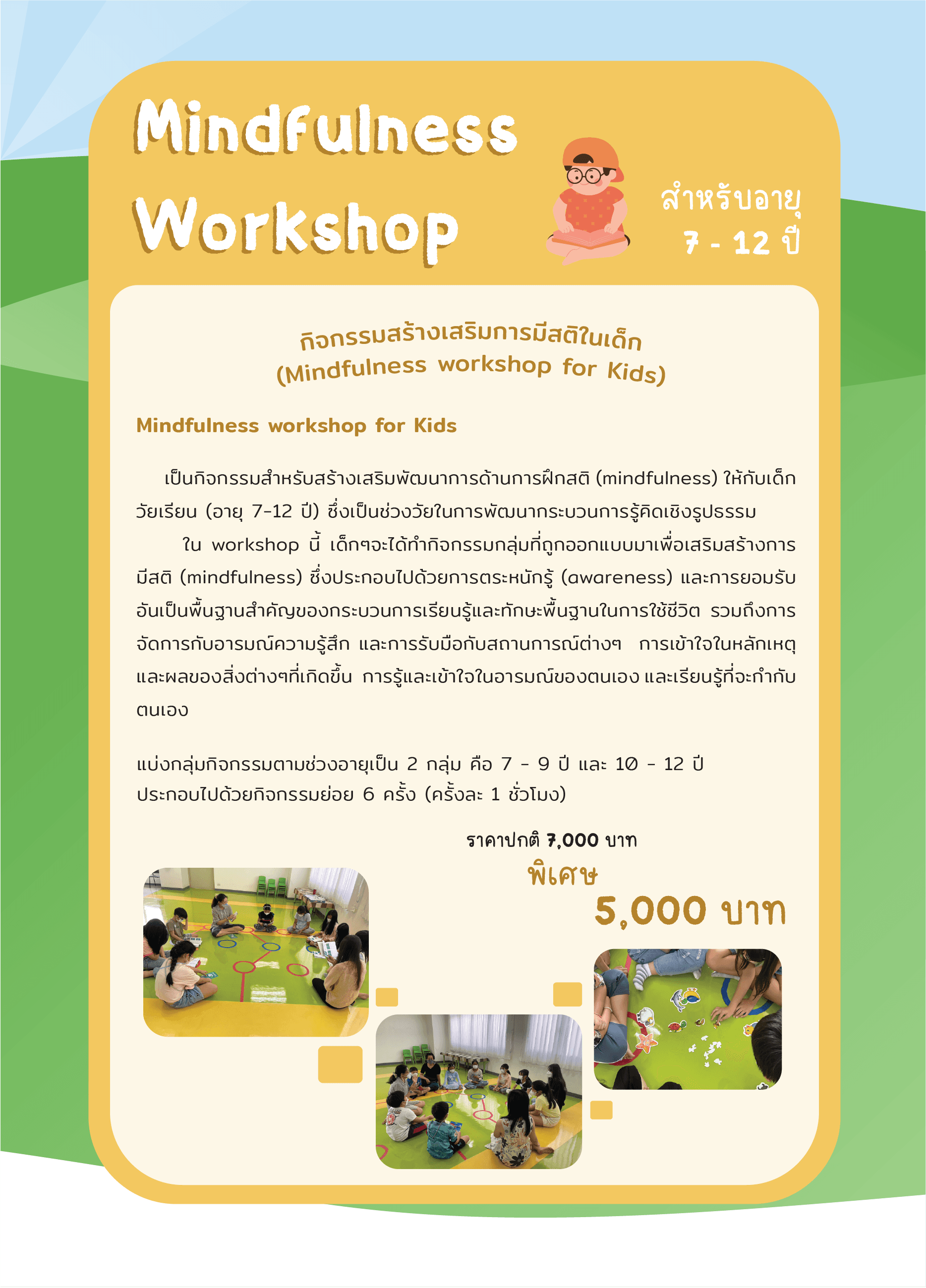 Mindfulness Workshop

สำหรับอายุ 7 - 12 ปี

กิจกรรมสร้างเสริมการมีสติในเด็ก
(Mindfulness workshop for Kids)

Mindfulness workshop for Kids

เป็นกิจกรรมสำหรับสร้างเสริมพัฒนาการด้านการฝึกสติ (mindfulness) ให้กับเด็กวัยเรียน (อายุ 7-12 ปี) ซึ่งเป็นช่วงวัยในการพัฒนากระบวนการรู้คิดเชิงรูปธรรม

ใน workshop นี้ เด็กๆจะได้ทำกิจกรรมกลุ่มที่ถูกออกแบบมาเพื่อเสริมสร้างการมีสติ (mindfulness) ซึ่งประกอบไปด้วยการตระหนักรู้ (awareness) และการยอมรับ อันเป็นพื้นฐานสำคัญของกระบวนการเรียนรู้และทักษะพื้นฐานในการใช้ชีวิต รวมถึงการจัดการกับอารมณ์ความรู้สึก และการรับมือกับสถานการณ์ต่างๆ การเข้าใจในหลักเหตุและผลของสิ่งต่างๆที่เกิดขึ้น การรู้และเข้าใจในอารมณ์ของตนเอง และเรียนรู้ที่จะกำกับตนเอง

แบ่งกลุ่มกิจกรรมตามช่วงอายุเป็น 2 กลุ่ม คือ 7 - 9 ปี และ 10 - 12 ปี
ประกอบไปด้วยกิจกรรมย่อย 6 ครั้ง (ครั้งละ 1 ชั่วโมง)

ราคาปกติ 7,000 บาท
พิเศษ
5,000 บาท